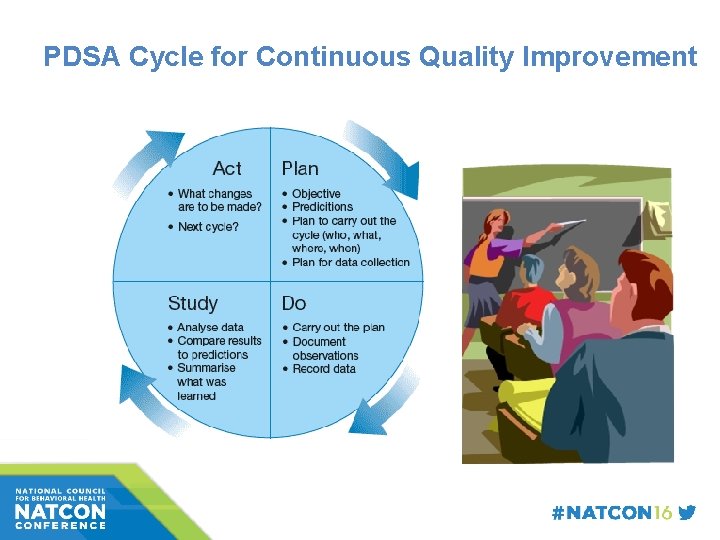 PDSA Cycle for Continuous Quality Improvement

Act
• What changes are to be made?
• Next cycle?

Plan
• Objective
• Predicitions
• Plan to carry out the cycle (who, what, where, when)
• Plan for data collection

Study
• Analyse data
• Compare results to predictions
• Summarise what was learned

Do
• Carry out the plan
• Document observations
• Record data

NATIONAL COUNCIL FOR BEHAVIORAL HEALTH
NATCON CONFERENCE

#NATCON16